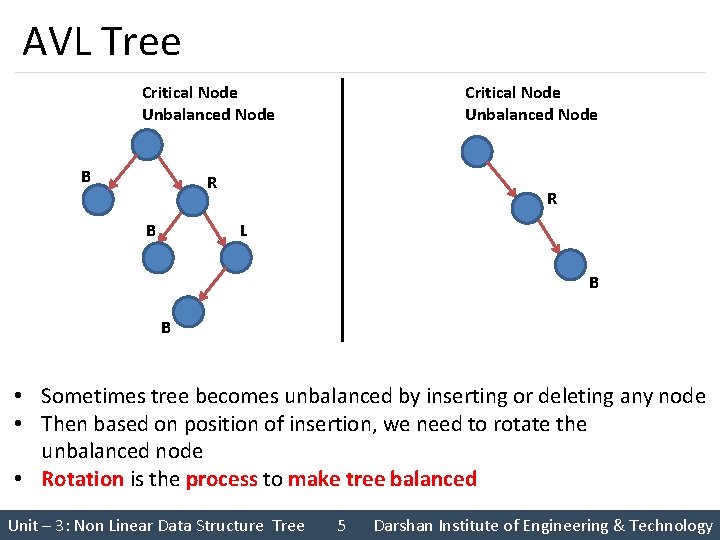 AVL Tree

Critical Node
Unbalanced Node

B
R
B
L
B

Critical Node
Unbalanced Node

R
B

• Sometimes tree becomes unbalanced by inserting or deleting any node
• Then based on position of insertion, we need to rotate the unbalanced node
• Rotation is the process to make tree balanced

Unit – 3: Non Linear Data Structure Tree 5 Darshan Institute of Engineering & Technology